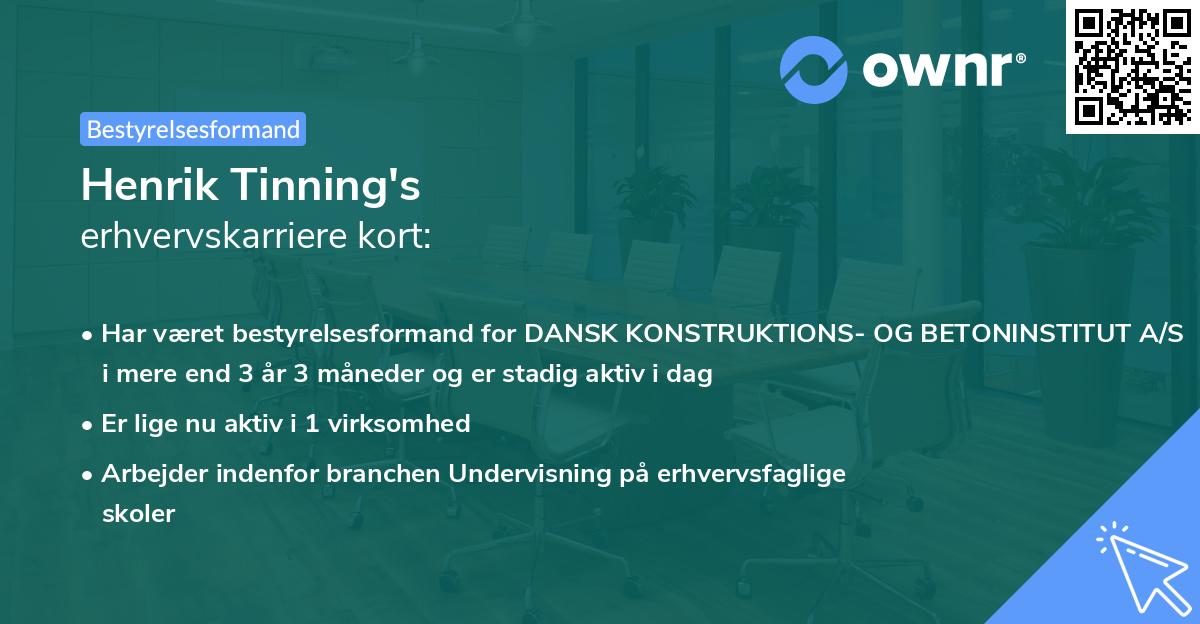 ownr®

Bestyrelsesformand

Henrik Tinning's
erhvervskarriere kort:

• Har været bestyrelsesformand for DANSK KONSTRUKTIONS- OG BETONINSTITUT A/S i mere end 3 år 3 måneder og er stadig aktiv i dag
• Er lige nu aktiv i 1 virksomhed
• Arbejder indenfor branchen Undervisning på erhvervsfaglige skoler